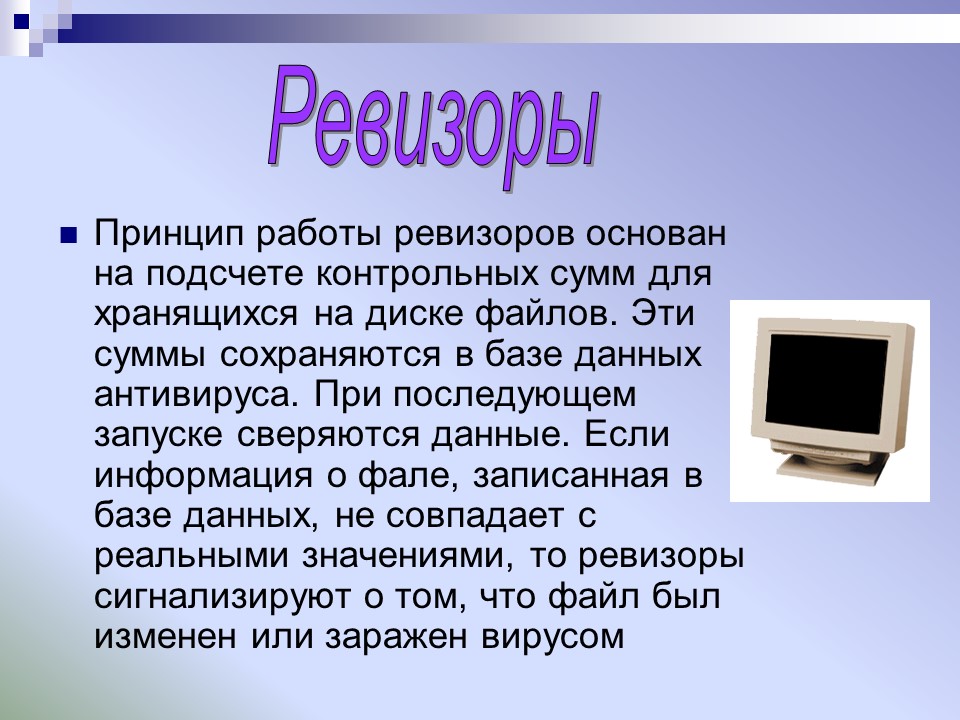 Ревизоры

Принцип работы ревизоров основан на подсчете контрольных сумм для хранящихся на диске файлов. Эти суммы сохраняются в базе данных антивируса. При последующем запуске сверяются данные. Если информация о фале, записанная в базе данных, не совпадает с реальными значениями, то ревизоры сигнализируют о том, что файл был изменен или заражен вирусом